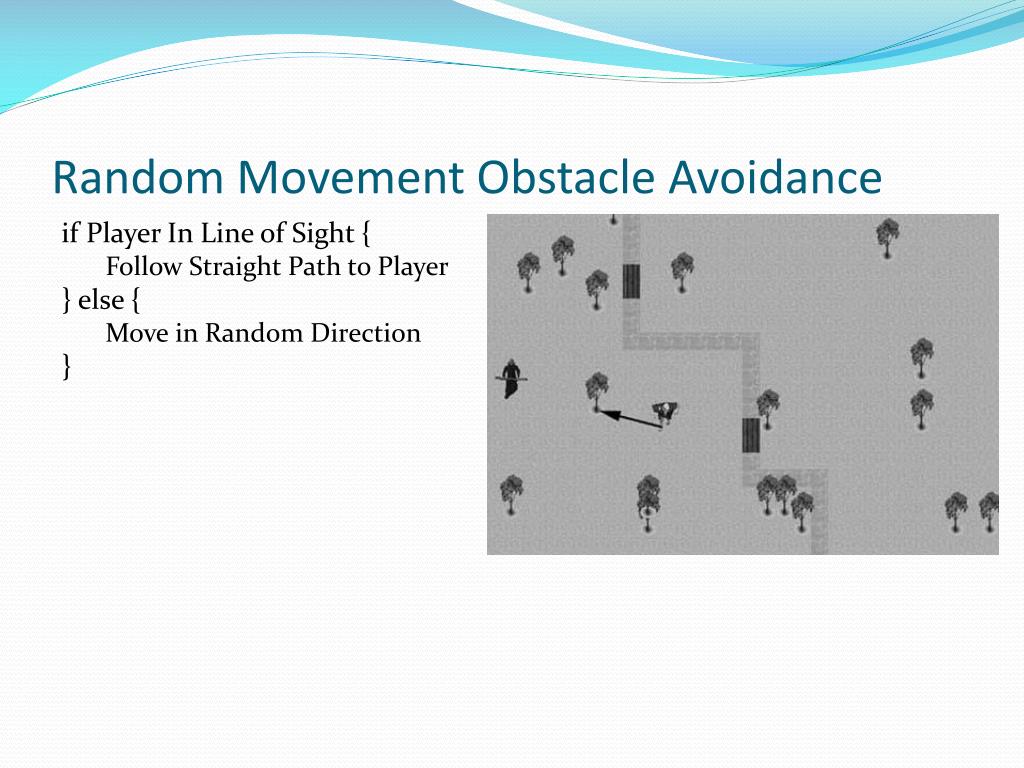 Random Movement Obstacle Avoidance

if Player In Line of Sight {
Follow Straight Path to Player
} else {
Move in Random Direction
}